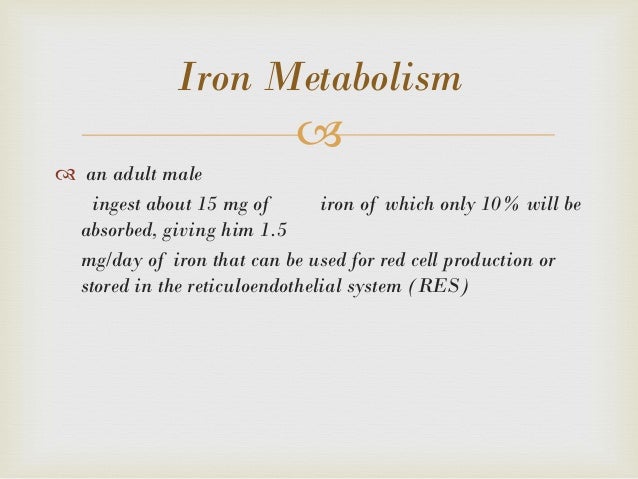 Iron Metabolism

an adult male

ingest about 15 mg of iron of which only 10% will be absorbed, giving him 1.5

mg/day of iron that can be used for red cell production or stored in the reticuloendothelial system (RES)